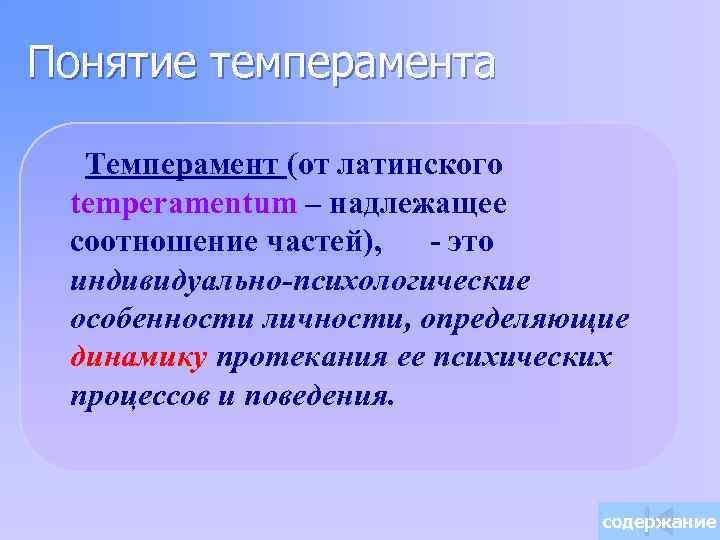 Понятие темперамента

Темперамент (от латинского temperamentum – надлежащее соотношение частей), - это индивидуально-психологические особенности личности, определяющие динамику протекания ее психических процессов и поведения.

содержание